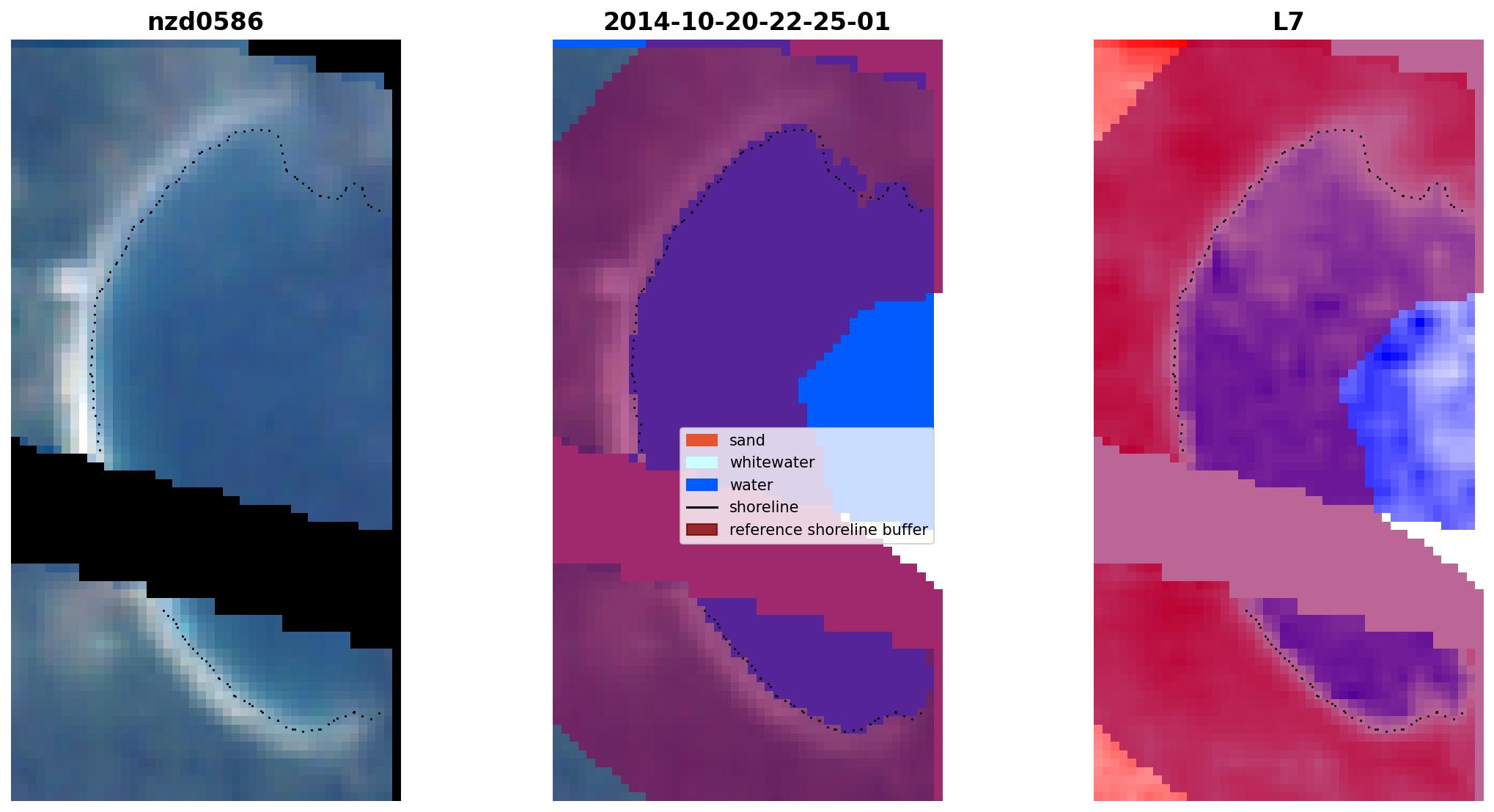 nzd0586

2014-10-20-22-25-01

sand
whitewater
water
shoreline
reference shoreline buffer

L7